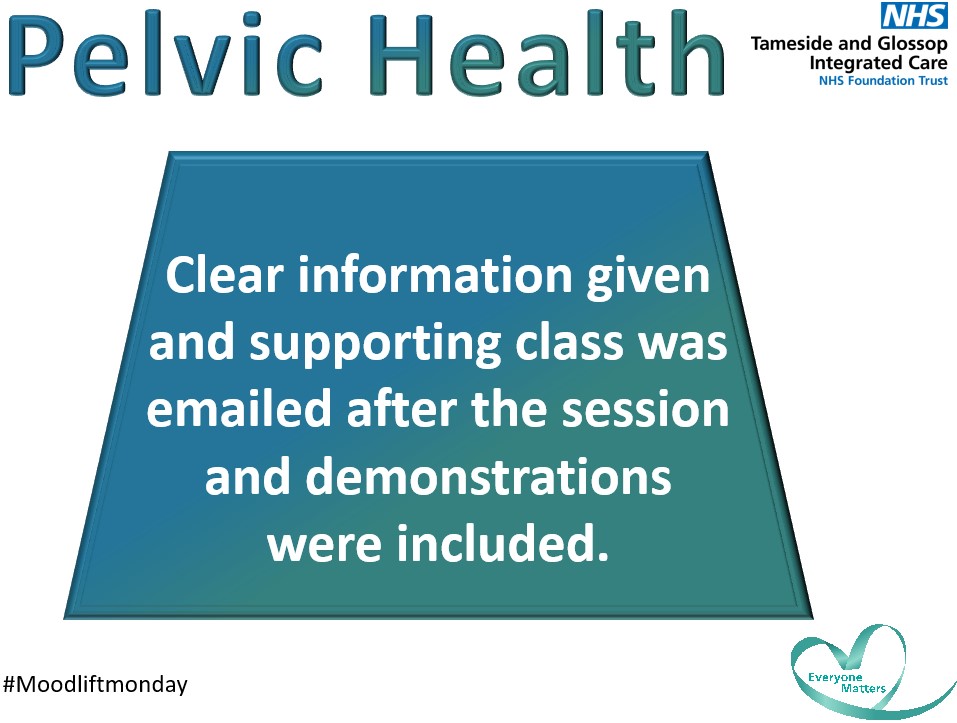 Pelvic Health

NHS
Tameside and Glossop Integrated Care
NHS Foundation Trust

Clear information given and supporting class was emailed after the session and demonstrations were included.

#Moodliftmonday

Everyone Matters